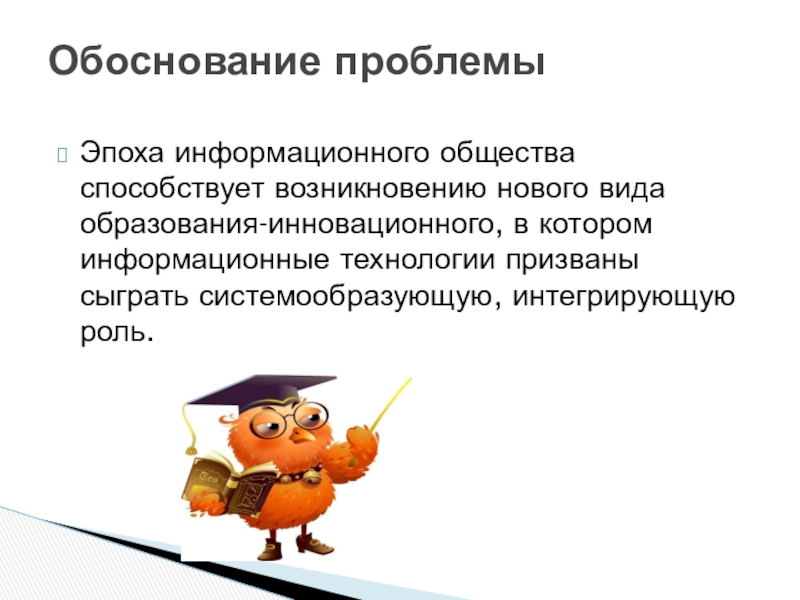 Обоснование проблемы

Эпоха информационного общества способствует возникновению нового вида образования-инновационного, в котором информационные технологии призваны сыграть системообразующую, интегрирующую роль.